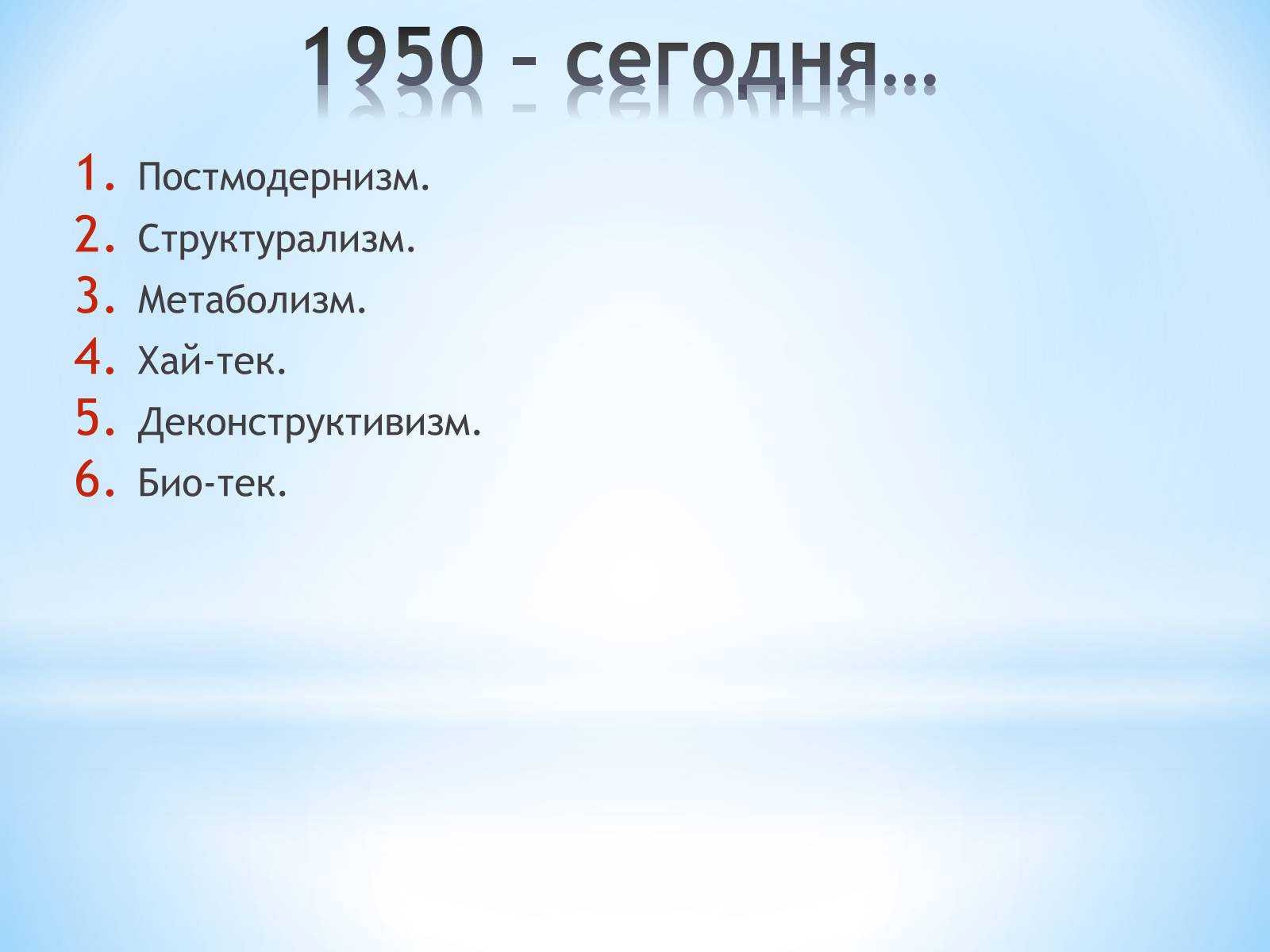 1950 – сегодня…

1. Постмодернизм.
2. Структурализм.
3. Метаболизм.
4. Хай-тек.
5. Деконструктивизм.
6. Био-тек.